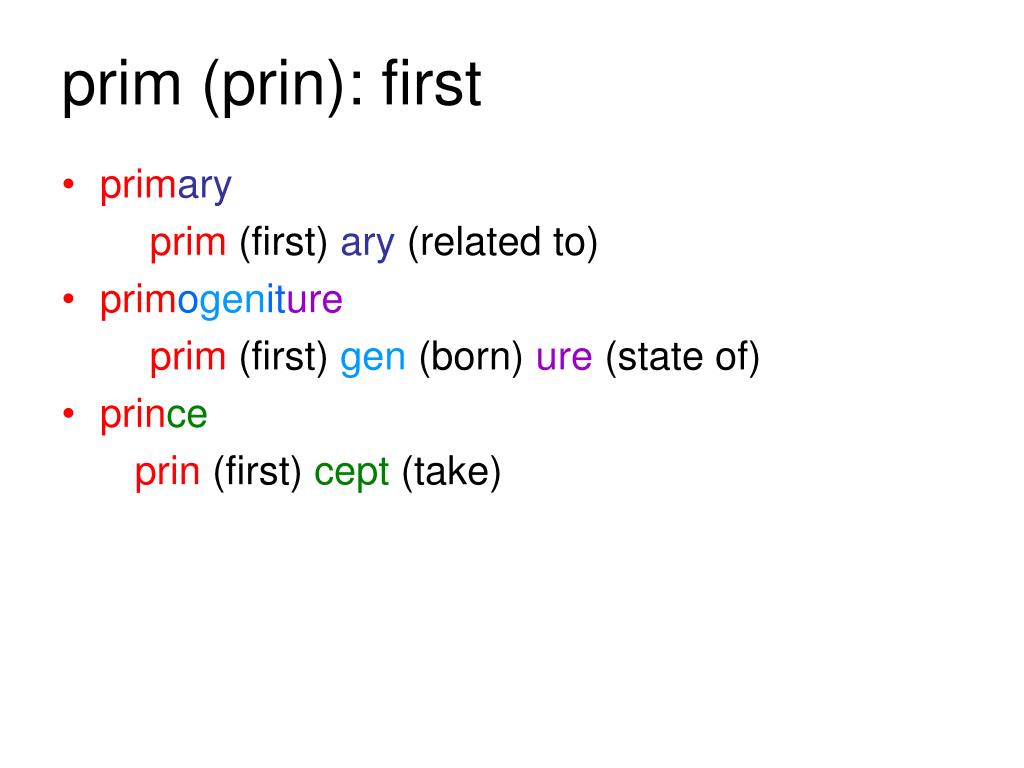 prim (prin): first

• primary
prim (first) ary (related to)
• primogeniture
prim (first) gen (born) ure (state of)
• prince
prin (first) cept (take)